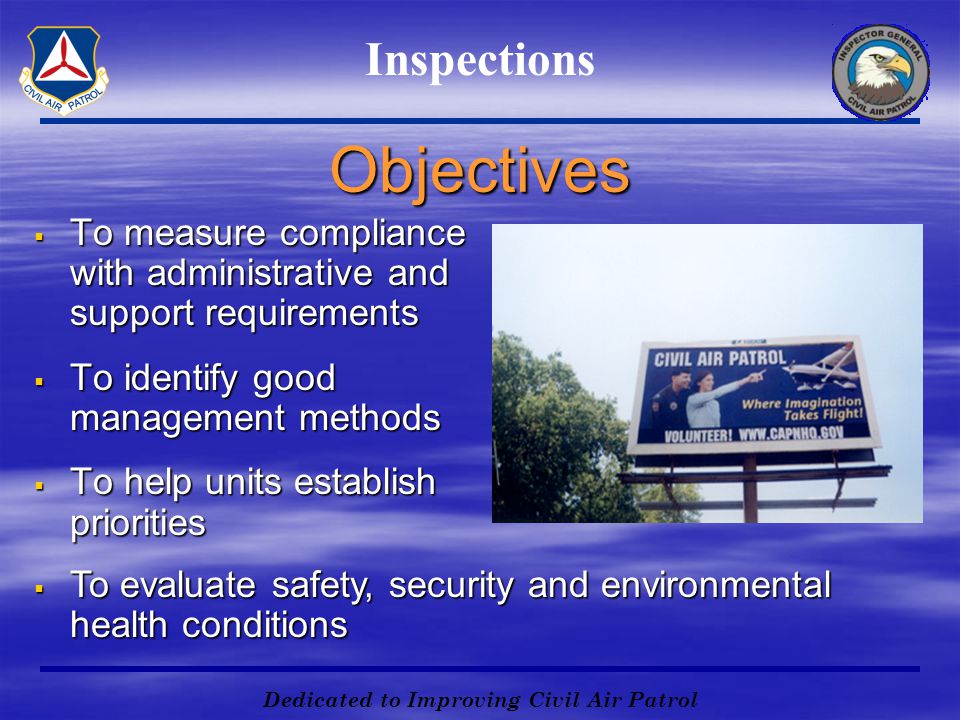 CIVIL AIR PATROL

Inspections

INSPECTOR GENERAL
CIVIL AIR PATROL

Objectives

- To measure compliance with administrative and support requirements
- To identify good management methods
- To help units establish priorities
- To evaluate safety, security and environmental health conditions

CIVIL AIR PATROL
Where Imagination Takes Flight!
VOLUNTEER! WWW.CAPNHQ.GOV

Dedicated to Improving Civil Air Patrol